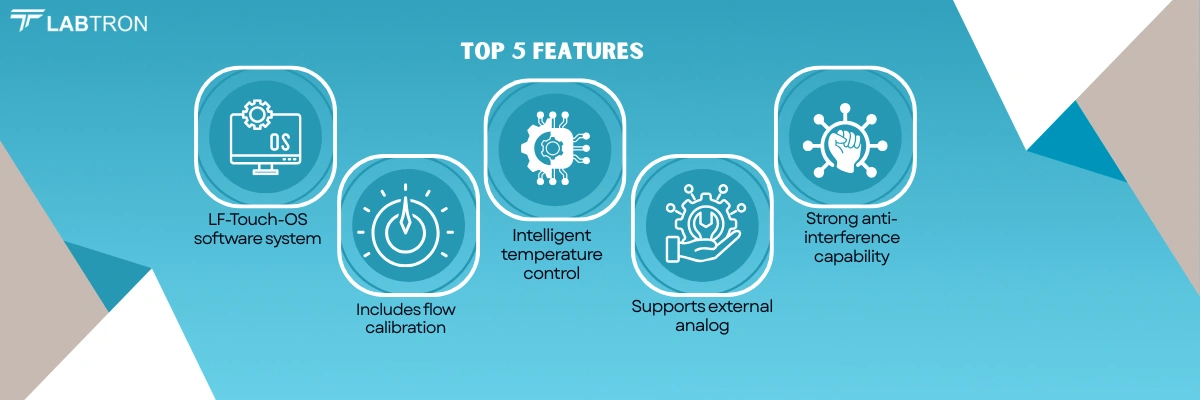 LABTRON

TOP 5 FEATURES

OS

LF-Touch-OS software system

Includes flow calibration

Intelligent temperature control

Supports external analog

Strong anti-interference capability